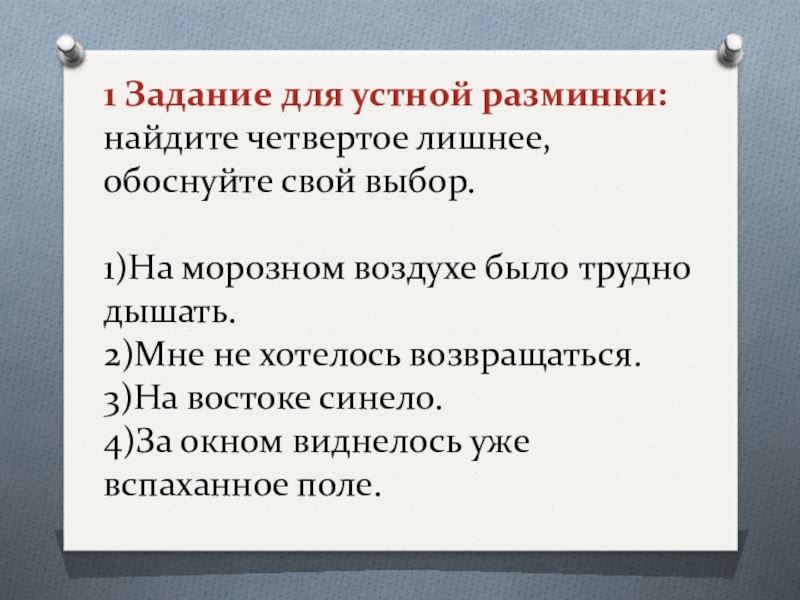 1 Задание для устной разминки: найдите четвертое лишнее, обоснуйте свой выбор.

1)На морозном воздухе было трудно дышать.
2)Мне не хотелось возвращаться.
3)На востоке синело.
4)За окном виднелось уже вспаханное поле.